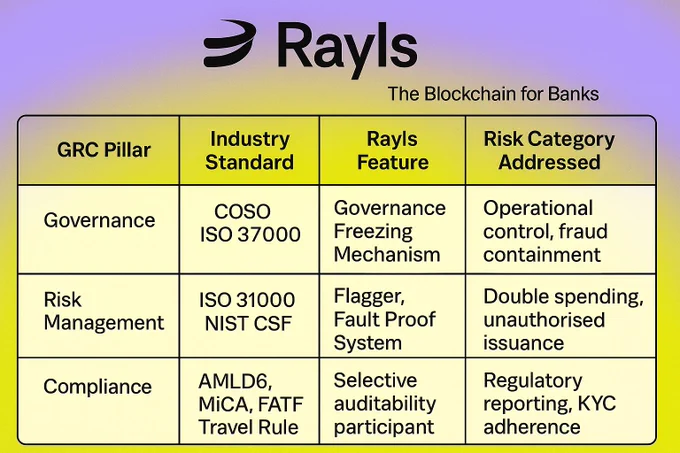 Rayls

The Blockchain for Banks

| GRC Pillar | Industry Standard | Rayls Feature | Risk Category Addressed |
|---|---|---|---|
| Governance | COSO ISO 37000 | Governance Freezing Mechanism | Operational control, fraud containment |
| Risk Management | ISO 31000 NIST CSF | Flagger, Fault Proof System | Double spending, unauthorised issuance |
| Compliance | AMLD6, MiCA, FATF Travel Rule | Selective auditability participant | Regulatory reporting, KYC adherence |